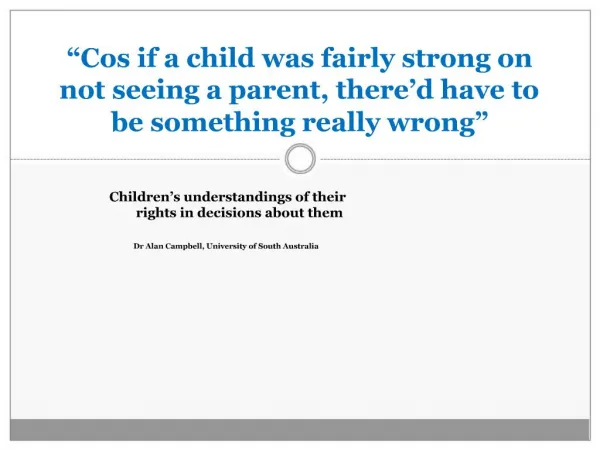 “Cos if a child was fairly strong on not seeing a parent, there’d have to be something really wrong”

Children’s understandings of their rights in decisions about them

Dr Alan Campbell, University of South Australia